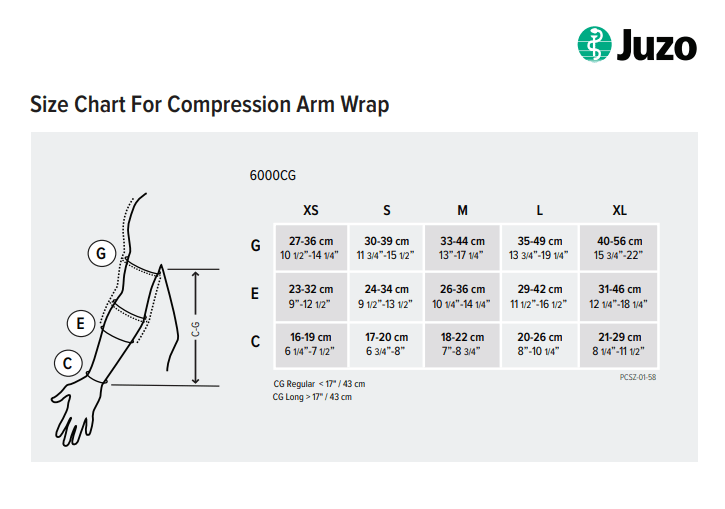 Juzo

Size Chart For Compression Arm Wrap

G
E
C
C-G

6000CG

| | XS | S | M | L | XL |
|---|---|---|---|---|---|
| G | 27-36 cm 10 1/2"-14 1/4" | 30-39 cm 11 3/4"-15 1/2" | 33-44 cm 13"-17 1/4" | 35-49 cm 13 3/4"-19 1/4" | 40-56 cm 15 3/4"-22" |
| E | 23-32 cm 9"-12 1/2" | 24-34 cm 9 1/2"-13 1/2" | 26-36 cm 10 1/4"-14 1/4" | 29-42 cm 11 1/2"-16 1/2" | 31-46 cm 12 1/4"-18 1/4" |
| C | 16-19 cm 6 1/4"-7 1/2" | 17-20 cm 6 3/4"-8" | 18-22 cm 7"-8 3/4" | 20-26 cm 8"-10 1/4" | 21-29 cm 8 1/4"-11 1/2" |

CG Regular < 17" / 43 cm
CG Long > 17" / 43 cm

PCSZ-01-58